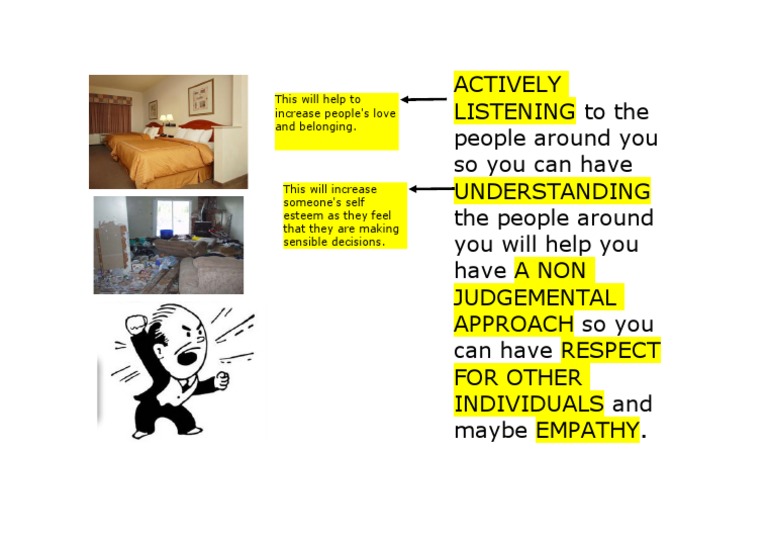 This will help to increase people's love and belonging.

This will increase someone's self esteem as they feel that they are making sensible decisions.

ACTIVELY LISTENING to the people around you so you can have UNDERSTANDING the people around you will help you have A NON JUDGEMENTAL APPROACH so you can have RESPECT FOR OTHER INDIVIDUALS and maybe EMPATHY.